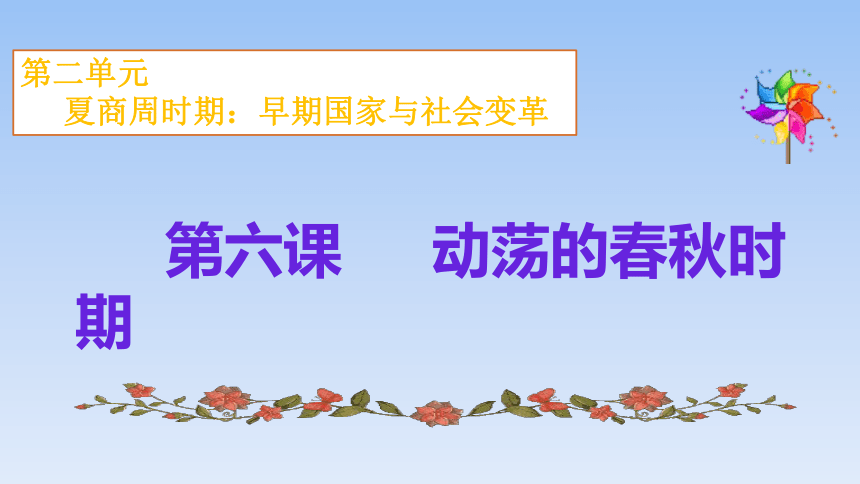 第二单元
夏商周时期：早期国家与社会变革

第六课　　动荡的春秋时期